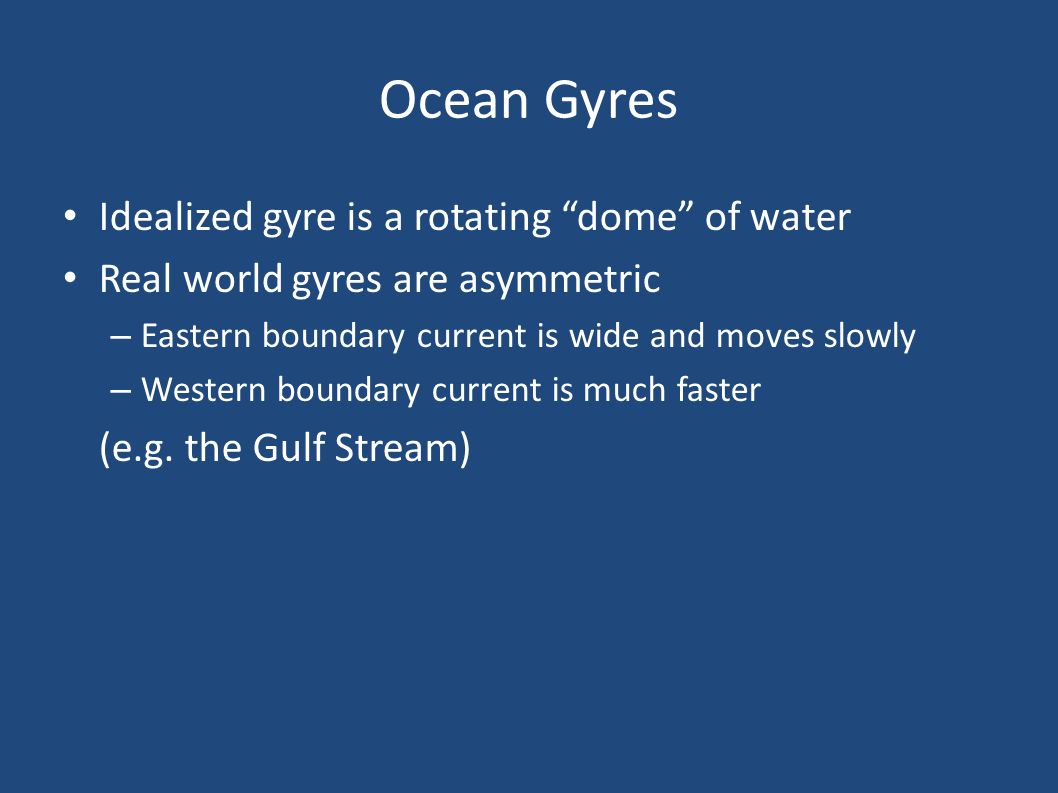 Ocean Gyres

• Idealized gyre is a rotating “dome” of water
• Real world gyres are asymmetric
– Eastern boundary current is wide and moves slowly
– Western boundary current is much faster
(e.g. the Gulf Stream)